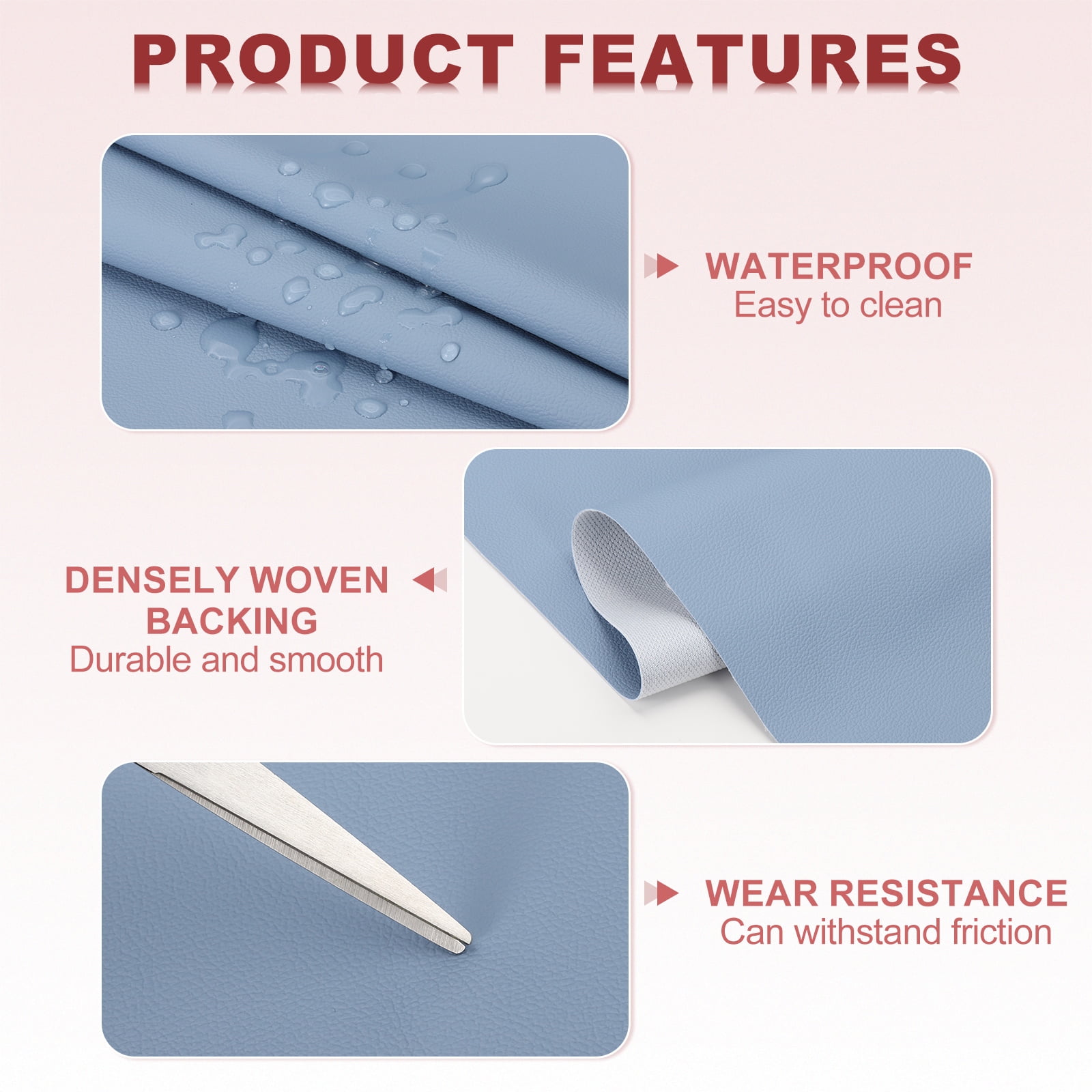 PRODUCT FEATURES

WATERPROOF
Easy to clean

DENSELY WOVEN BACKING
Durable and smooth

WEAR RESISTANCE
Can withstand friction